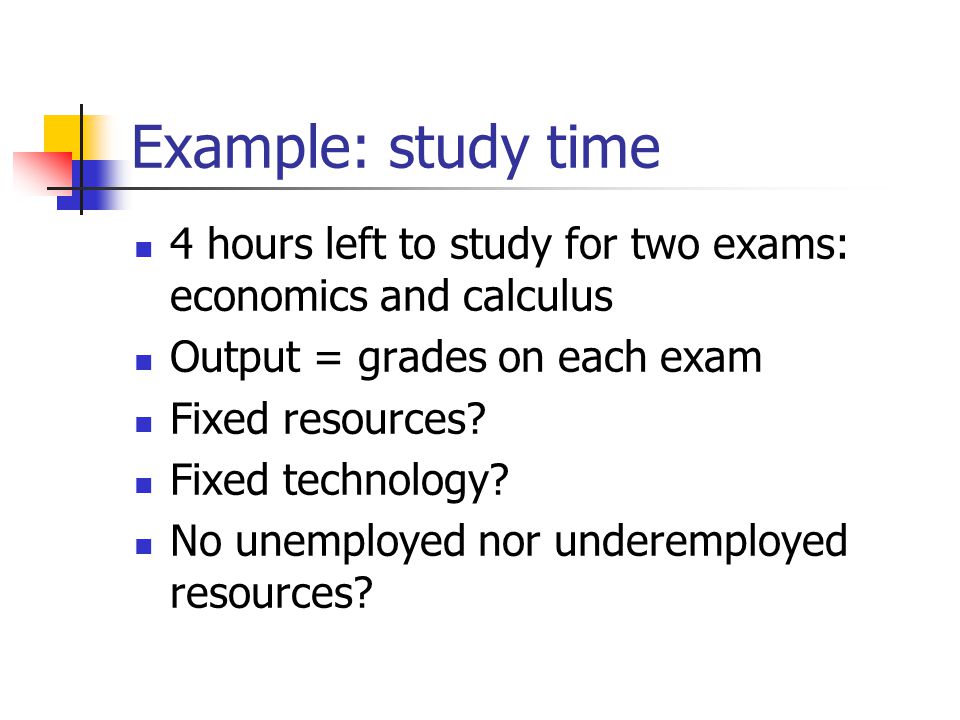 Example: study time

- 4 hours left to study for two exams: economics and calculus
- Output = grades on each exam
- Fixed resources?
- Fixed technology?
- No unemployed nor underemployed resources?